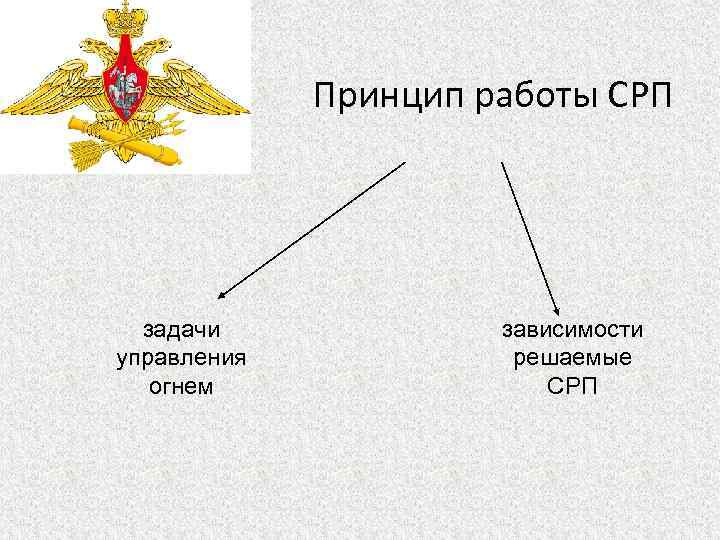 Принцип работы СРП

задачи управления огнем

зависимости решаемые СРП